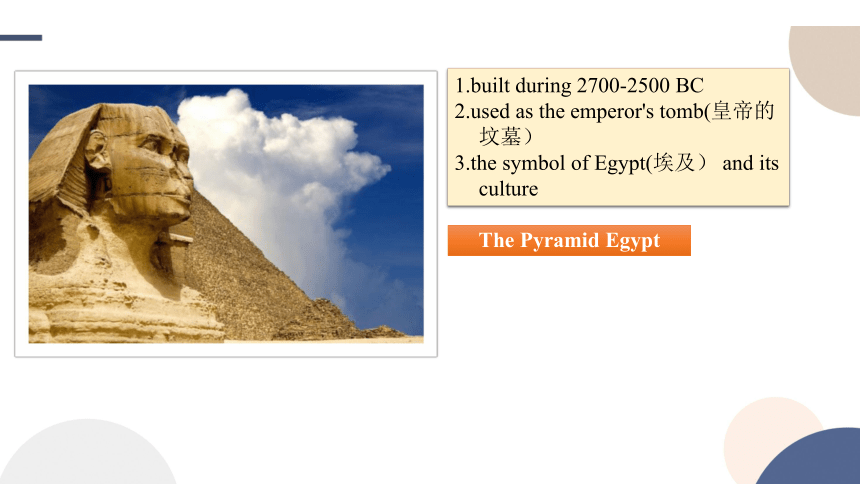 1.built during 2700-2500 BC
2.used as the emperor's tomb(皇帝的坟墓）
3.the symbol of Egypt(埃及） and its culture

The Pyramid Egypt